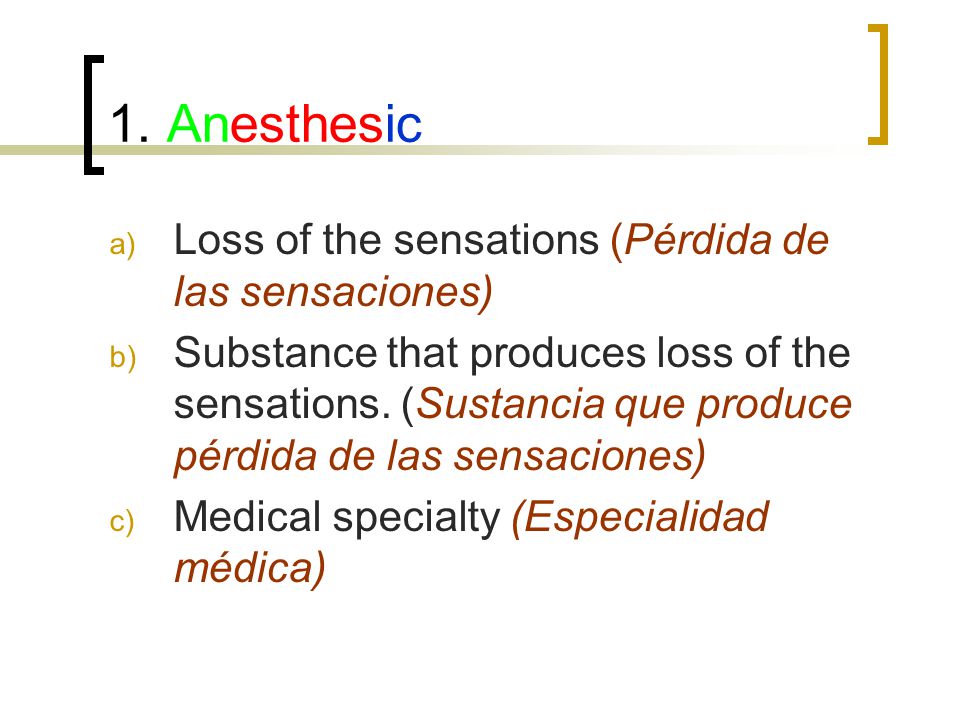 1. Anesthesic

a) Loss of the sensations (Pérdida de las sensaciones)
b) Substance that produces loss of the sensations. (Sustancia que produce pérdida de las sensaciones)
c) Medical specialty (Especialidad médica)